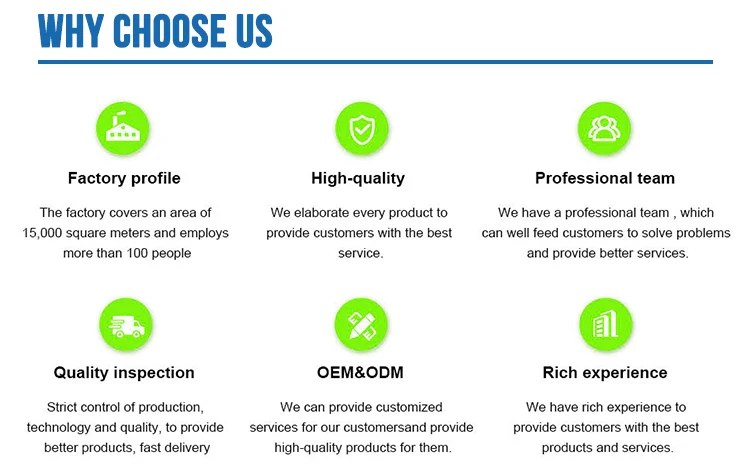 WHY CHOOSE US

Factory profile

The factory covers an area of 15,000 square meters and employs more than 100 people

High-quality

We elaborate every product to provide customers with the best service.

Professional team

We have a professional team , which can well feed customers to solve problems and provide better services.

Quality inspection

Strict control of production, technology and quality, to provide better products, fast delivery

OEM&ODM

We can provide customized services for our customersand provide high-quality products for them.

Rich experience

We have rich experience to provide customers with the best products and services.